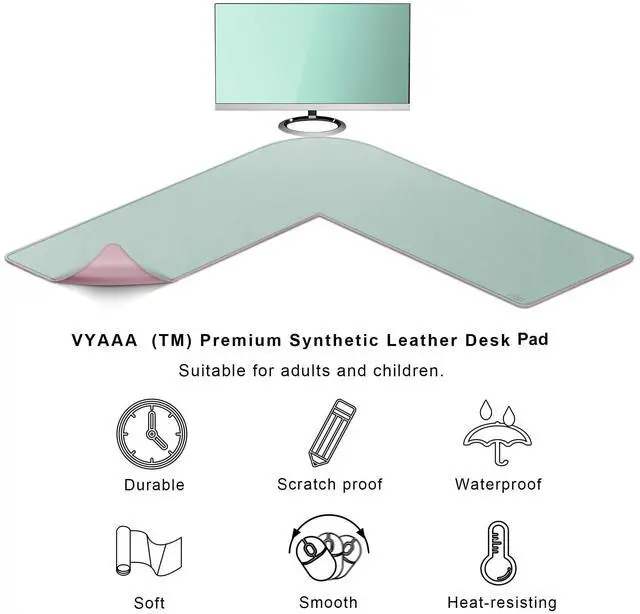 VYAAA (TM) Premium Synthetic Leather Desk Pad

Suitable for adults and children.

Durable

Scratch proof

Waterproof

Soft

Smooth

Heat-resisting